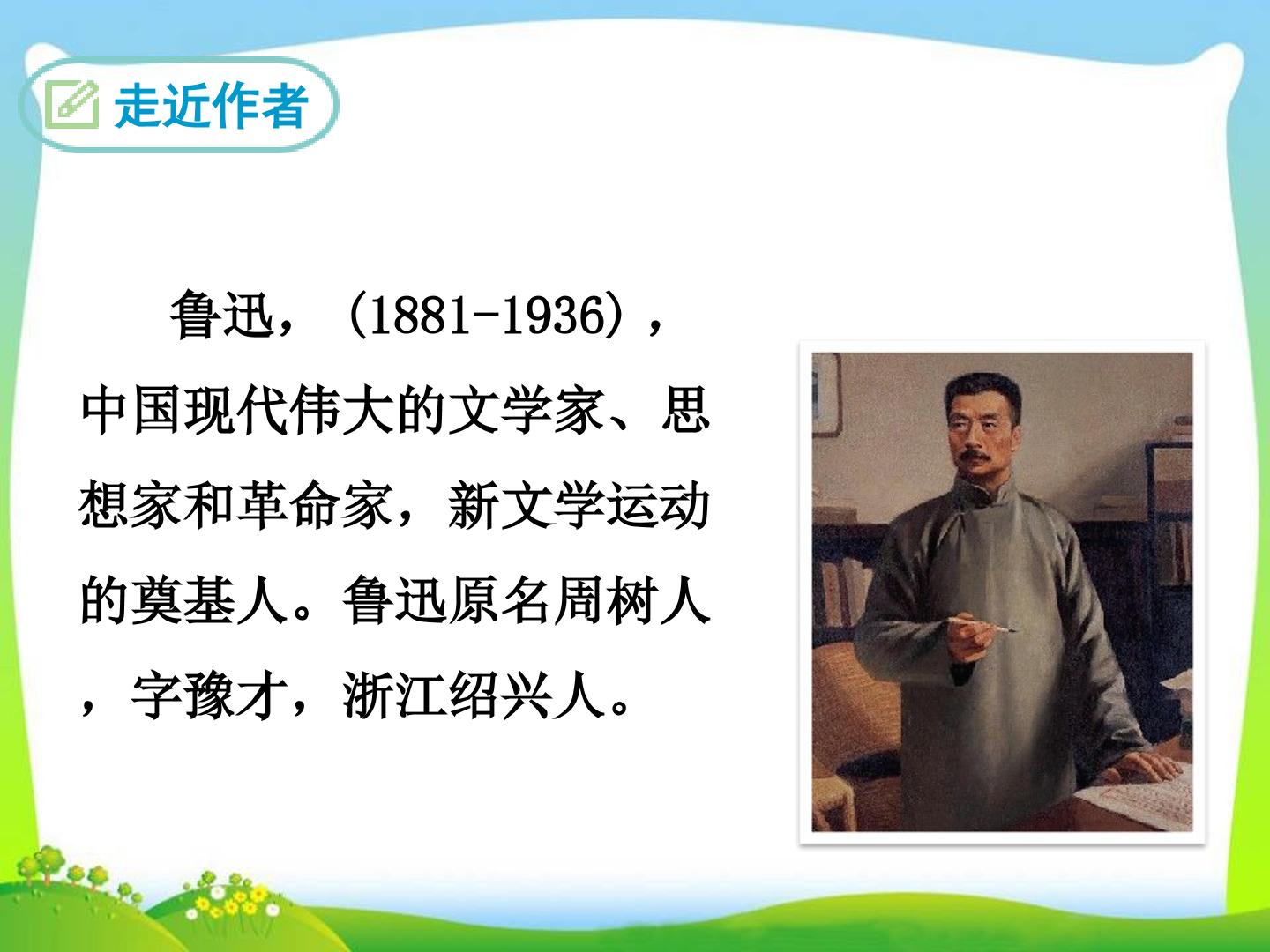 走近作者

鲁迅，(1881-1936)，中国现代伟大的文学家、思想家和革命家，新文学运动的奠基人。鲁迅原名周树人，字豫才，浙江绍兴人。